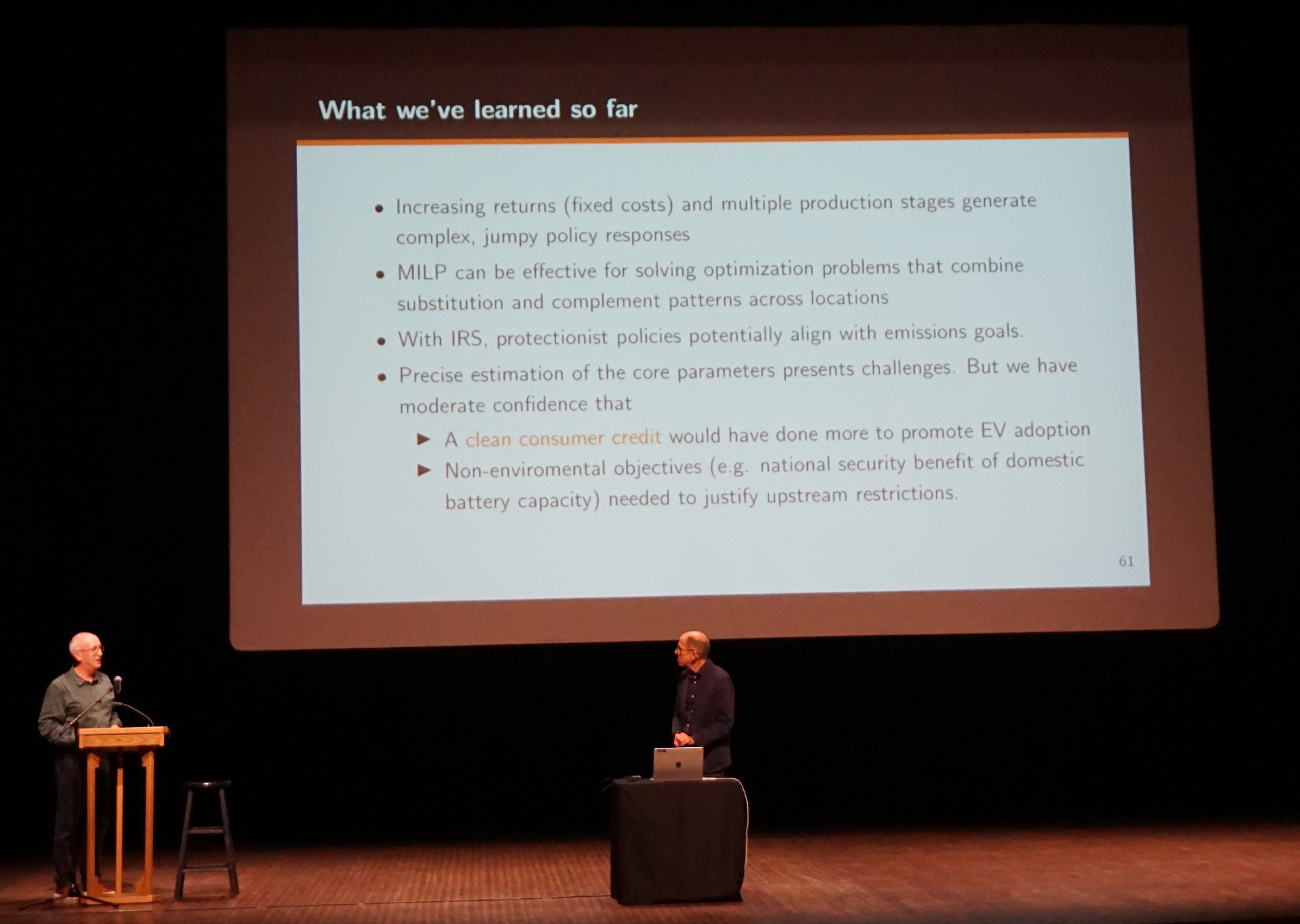 What we've learned so far

• Increasing returns (fixed costs) and multiple production stages generate complex, jumpy policy responses

• MILP can be effective for solving optimization problems that combine substitution and complement patterns across locations

• With IRS, protectionist policies potentially align with emissions goals.

• Precise estimation of the core parameters presents challenges. But we have moderate confidence that

▶ A clean consumer credit would have done more to promote EV adoption

▶ Non-enviromental objectives (e.g. national security benefit of domestic battery capacity) needed to justify upstream restrictions.

61